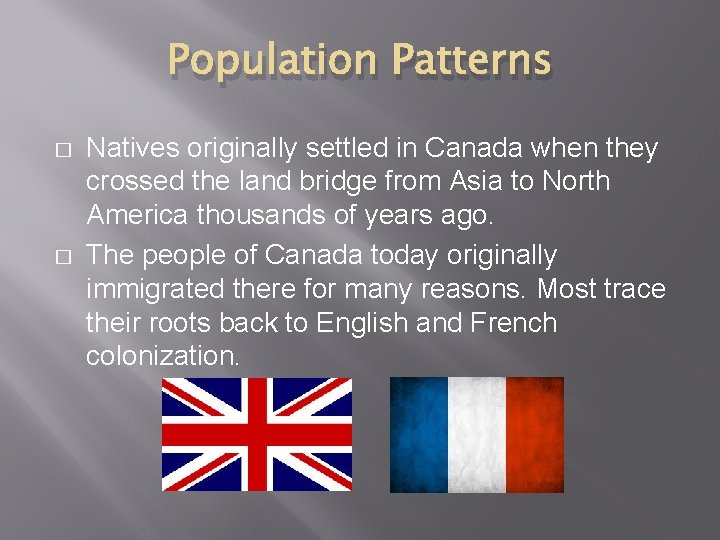 Population Patterns

□ Natives originally settled in Canada when they crossed the land bridge from Asia to North America thousands of years ago.

□ The people of Canada today originally immigrated there for many reasons. Most trace their roots back to English and French colonization.